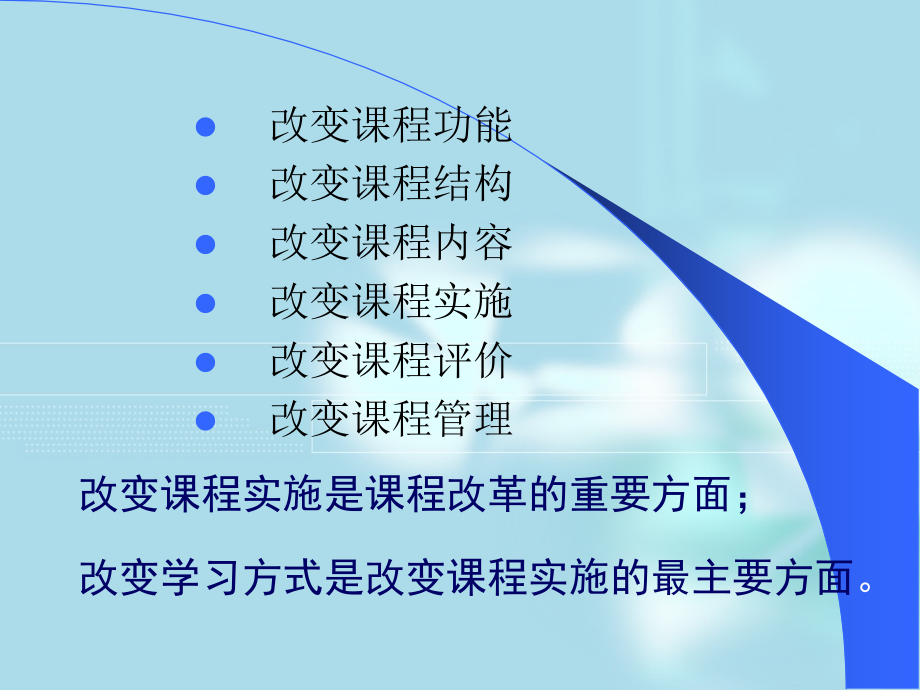 ● 改变课程功能
● 改变课程结构
● 改变课程内容
● 改变课程实施
● 改变课程评价
● 改变课程管理

改变课程实施是课程改革的重要方面；

改变学习方式是改变课程实施的最主要方面。